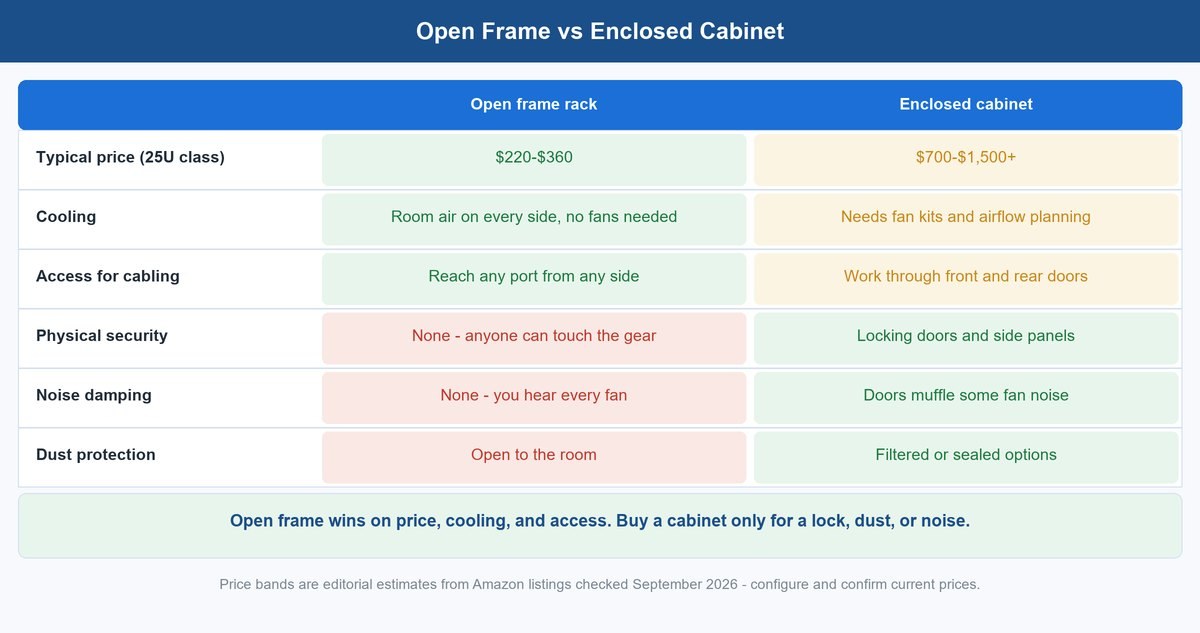 Open Frame vs Enclosed Cabinet

| | Open frame rack | Enclosed cabinet |
|---|---|---|
| Typical price (25U class) | \$220-\$360 | \$700-\$1,500+ |
| Cooling | Room air on every side, no fans needed | Needs fan kits and airflow planning |
| Access for cabling | Reach any port from any side | Work through front and rear doors |
| Physical security | None - anyone can touch the gear | Locking doors and side panels |
| Noise damping | None - you hear every fan | Doors muffle some fan noise |
| Dust protection | Open to the room | Filtered or sealed options |

Open frame wins on price, cooling, and access. Buy a cabinet only for a lock, dust, or noise.

Price bands are editorial estimates from Amazon listings checked September 2026 - configure and confirm current prices.